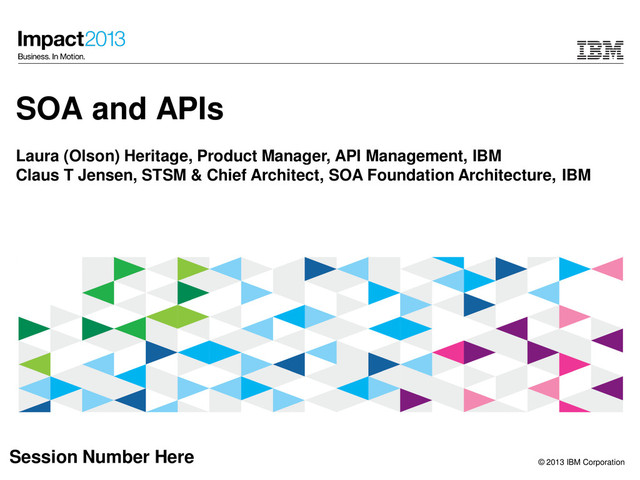 Impact2013
Business. In Motion.

IBM

SOA and APIs

Laura (Olson) Heritage, Product Manager, API Management, IBM
Claus T Jensen, STSM & Chief Architect, SOA Foundation Architecture, IBM

Session Number Here

© 2013 IBM Corporation